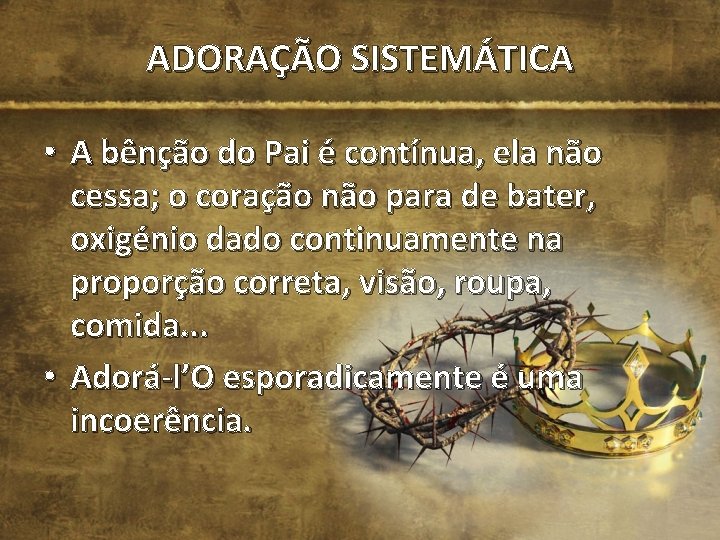 ADORAÇÃO SISTEMÁTICA

• A bênção do Pai é contínua, ela não cessa; o coração não para de bater, oxigénio dado continuamente na proporção correta, visão, roupa, comida...

• Adorá-l'O esporadicamente é uma incoerência.